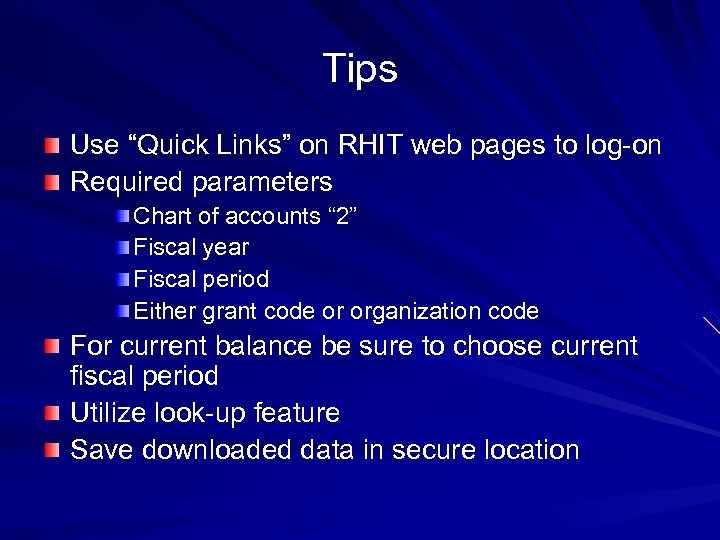 Tips

Use “Quick Links” on RHIT web pages to log-on

Required parameters

Chart of accounts “2”

Fiscal year

Fiscal period

Either grant code or organization code

For current balance be sure to choose current fiscal period

Utilize look-up feature

Save downloaded data in secure location